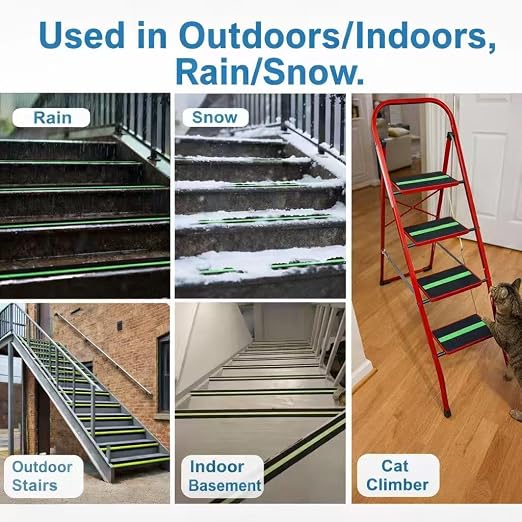 Used in Outdoors/Indoors, Rain/Snow.

Rain

Snow

Outdoor Stairs

Indoor Basement

Cat Climber